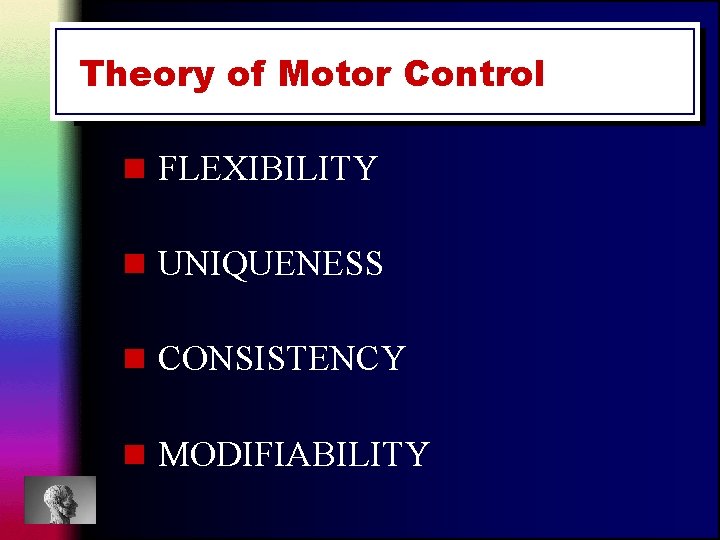 Theory of Motor Control

- FLEXIBILITY
- UNIQUENESS
- CONSISTENCY
- MODIFIABILITY